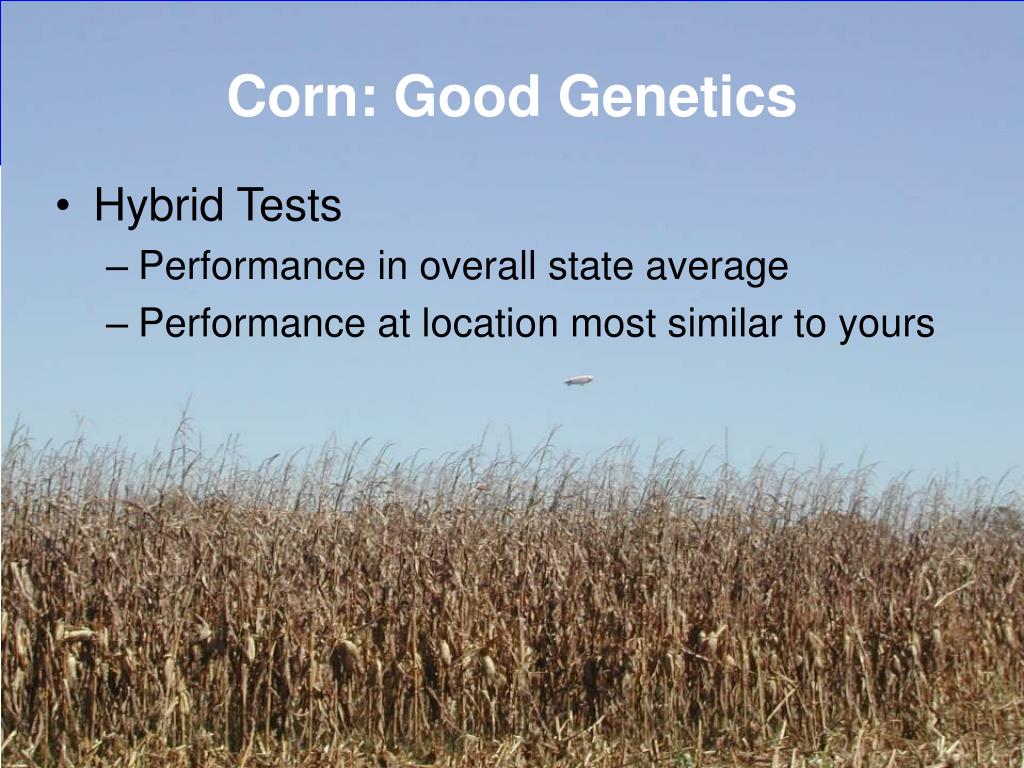 Corn: Good Genetics

• Hybrid Tests
– Performance in overall state average
– Performance at location most similar to yours